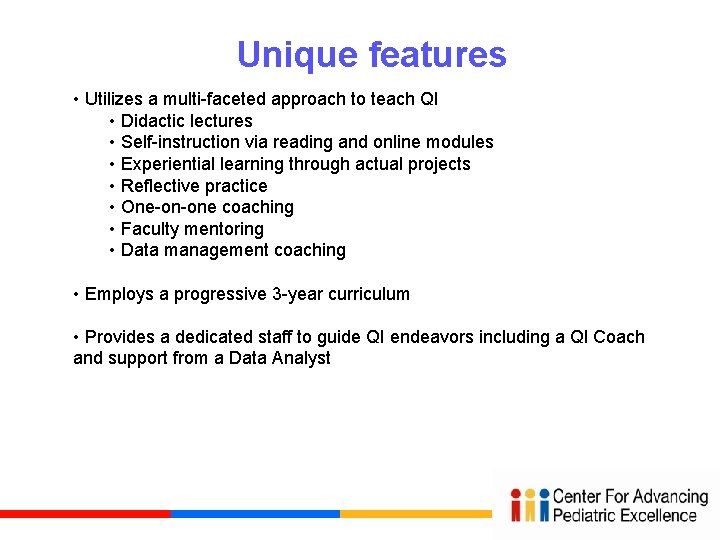 Unique features

• Utilizes a multi-faceted approach to teach QI
  • Didactic lectures
  • Self-instruction via reading and online modules
  • Experiential learning through actual projects
  • Reflective practice
  • One-on-one coaching
  • Faculty mentoring
  • Data management coaching

• Employs a progressive 3-year curriculum

• Provides a dedicated staff to guide QI endeavors including a QI Coach and support from a Data Analyst

Center For Advancing Pediatric Excellence